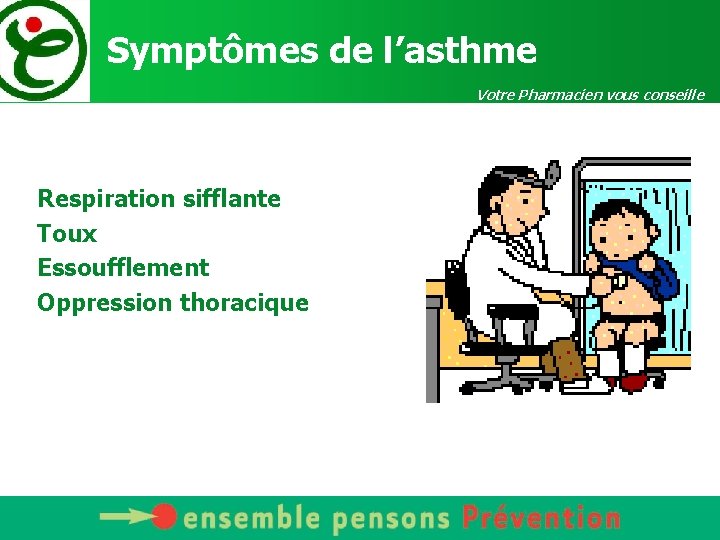 Symptômes de l'asthme

Votre Pharmacien vous conseille

Respiration sifflante
Toux
Essoufflement
Oppression thoracique

ensemble pensons Prévention